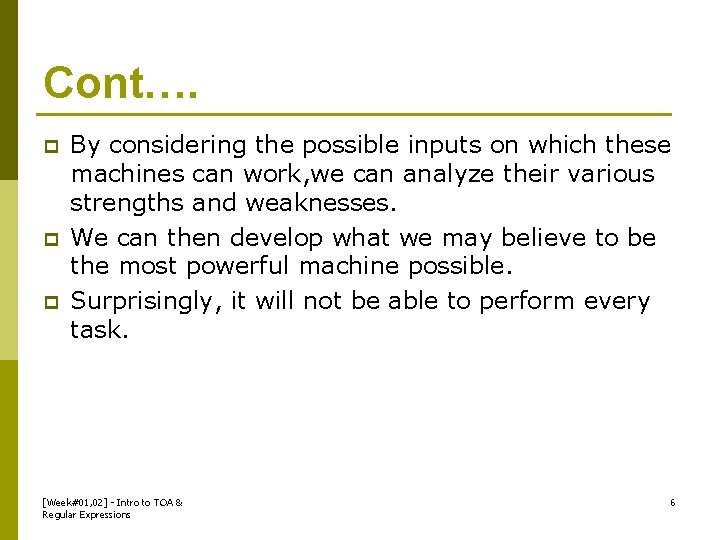 Cont….

By considering the possible inputs on which these machines can work,we can analyze their various strengths and weaknesses.

We can then develop what we may believe to be the most powerful machine possible.

Surprisingly, it will not be able to perform every task.

[Week#01,02] - Intro to TOA & Regular Expressions

6